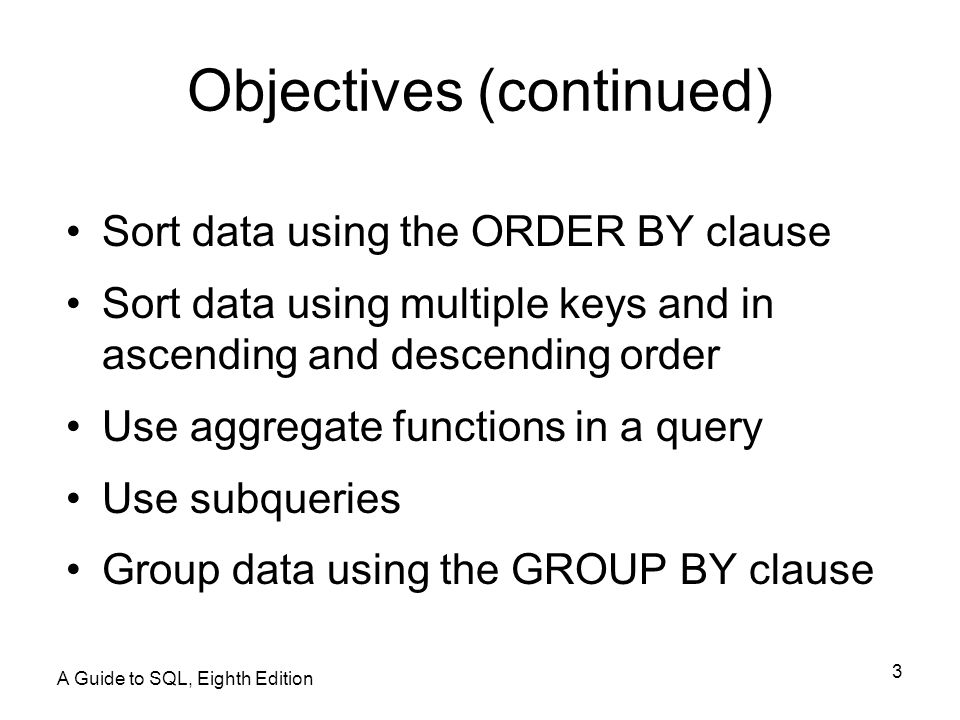 Objectives (continued)

• Sort data using the ORDER BY clause
• Sort data using multiple keys and in ascending and descending order
• Use aggregate functions in a query
• Use subqueries
• Group data using the GROUP BY clause

A Guide to SQL, Eighth Edition

3